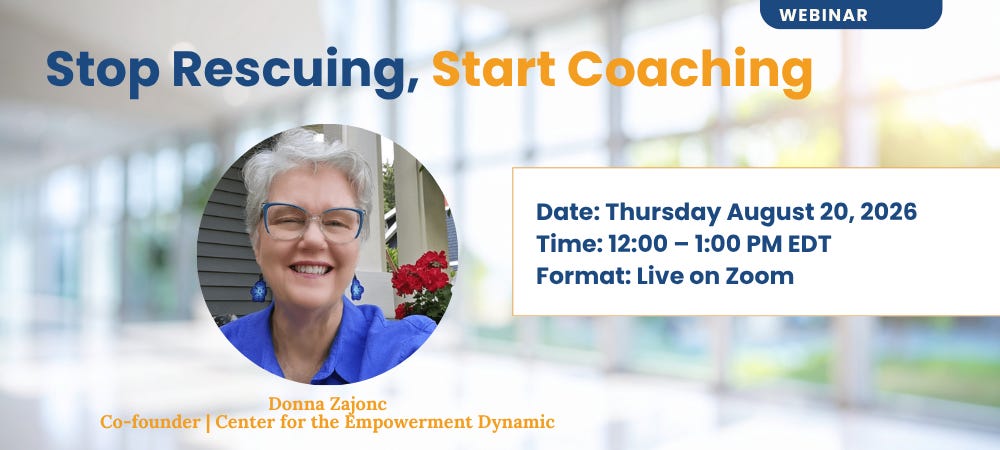 WEBINAR

Stop Rescuing, Start Coaching

Date: Thursday August 20, 2026
Time: 12:00 – 1:00 PM EDT
Format: Live on Zoom

Donna Zajonc
Co-founder | Center for the Empowerment Dynamic